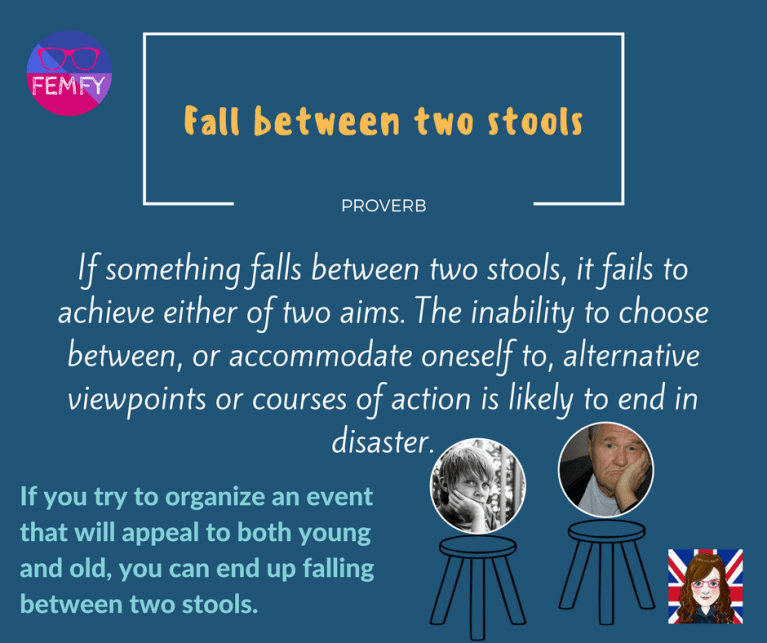 FEMFY

Fall between two stools

PROVERB

If something falls between two stools, it fails to achieve either of two aims. The inability to choose between, or accommodate oneself to, alternative viewpoints or courses of action is likely to end in disaster.

If you try to organize an event that will appeal to both young and old, you can end up falling between two stools.